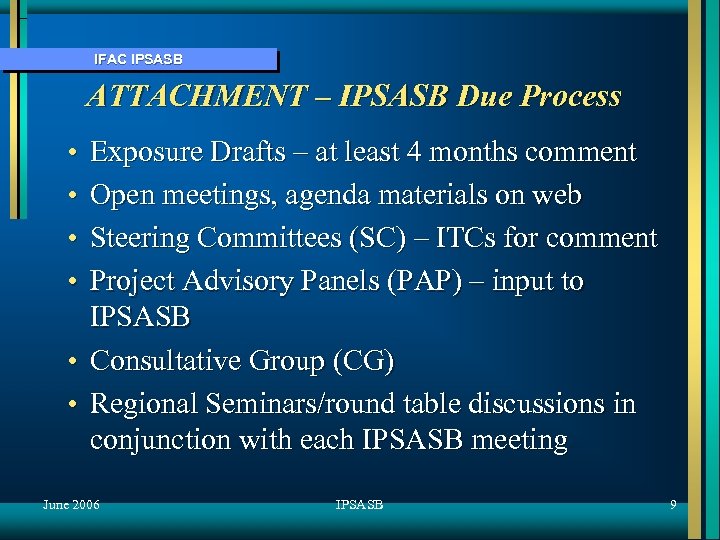 IFAC IPSASB

ATTACHMENT – IPSASB Due Process

• Exposure Drafts – at least 4 months comment
• Open meetings, agenda materials on web
• Steering Committees (SC) – ITCs for comment
• Project Advisory Panels (PAP) – input to IPSASB
• Consultative Group (CG)
• Regional Seminars/round table discussions in conjunction with each IPSASB meeting

June 2006

IPSASB

9